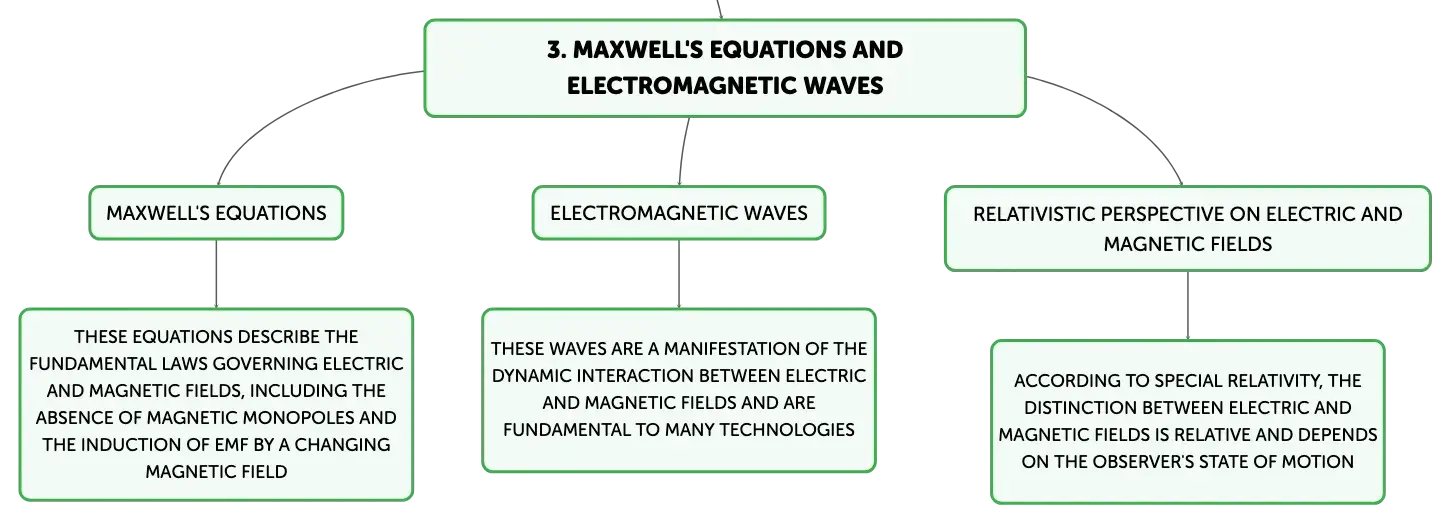 3. MAXWELL'S EQUATIONS AND ELECTROMAGNETIC WAVES

MAXWELL'S EQUATIONS

THESE EQUATIONS DESCRIBE THE FUNDAMENTAL LAWS GOVERNING ELECTRIC AND MAGNETIC FIELDS, INCLUDING THE ABSENCE OF MAGNETIC MONOPOLES AND THE INDUCTION OF EMF BY A CHANGING MAGNETIC FIELD

ELECTROMAGNETIC WAVES

THESE WAVES ARE A MANIFESTATION OF THE DYNAMIC INTERACTION BETWEEN ELECTRIC AND MAGNETIC FIELDS AND ARE FUNDAMENTAL TO MANY TECHNOLOGIES

RELATIVISTIC PERSPECTIVE ON ELECTRIC AND MAGNETIC FIELDS

ACCORDING TO SPECIAL RELATIVITY, THE DISTINCTION BETWEEN ELECTRIC AND MAGNETIC FIELDS IS RELATIVE AND DEPENDS ON THE OBSERVER'S STATE OF MOTION